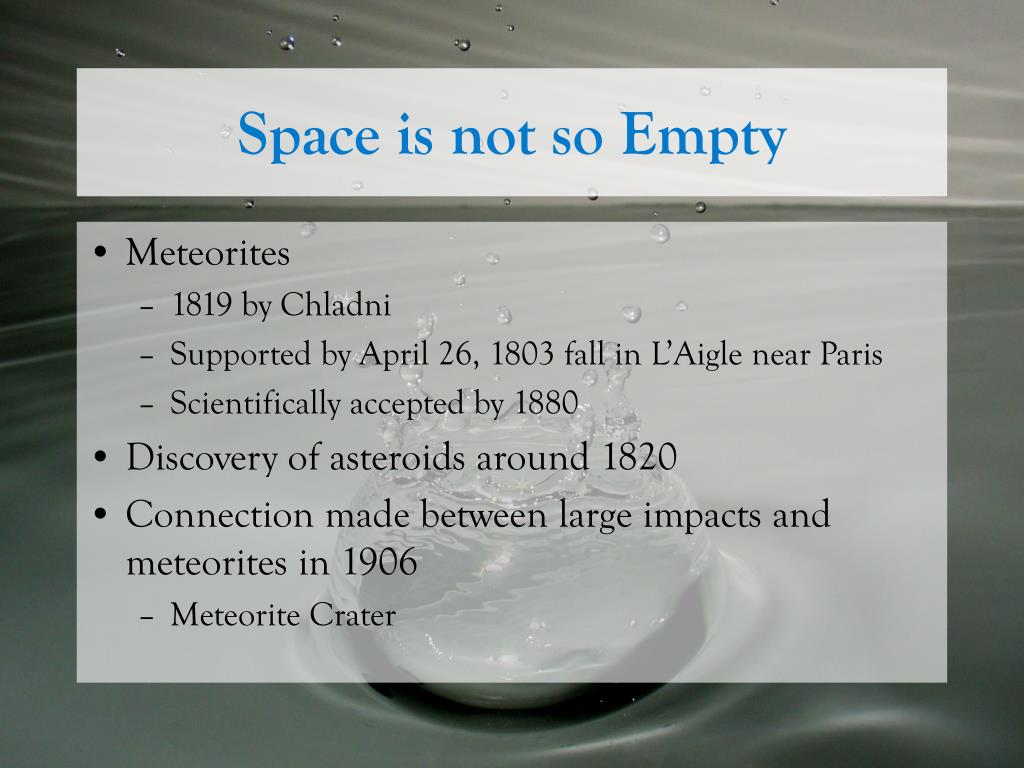 Space is not so Empty

• Meteorites
– 1819 by Chladni
– Supported by April 26, 1803 fall in L'Aigle near Paris
– Scientifically accepted by 1880
• Discovery of asteroids around 1820
• Connection made between large impacts and meteorites in 1906
– Meteorite Crater